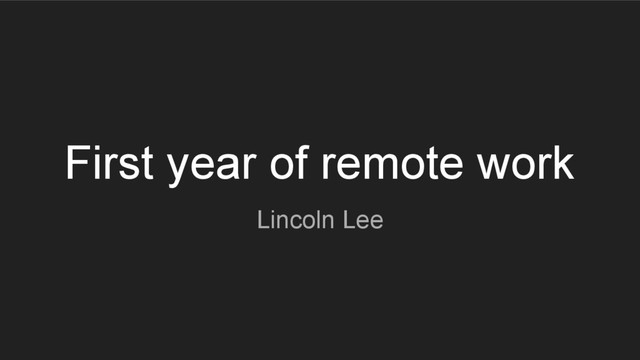 First year of remote work

Lincoln Lee